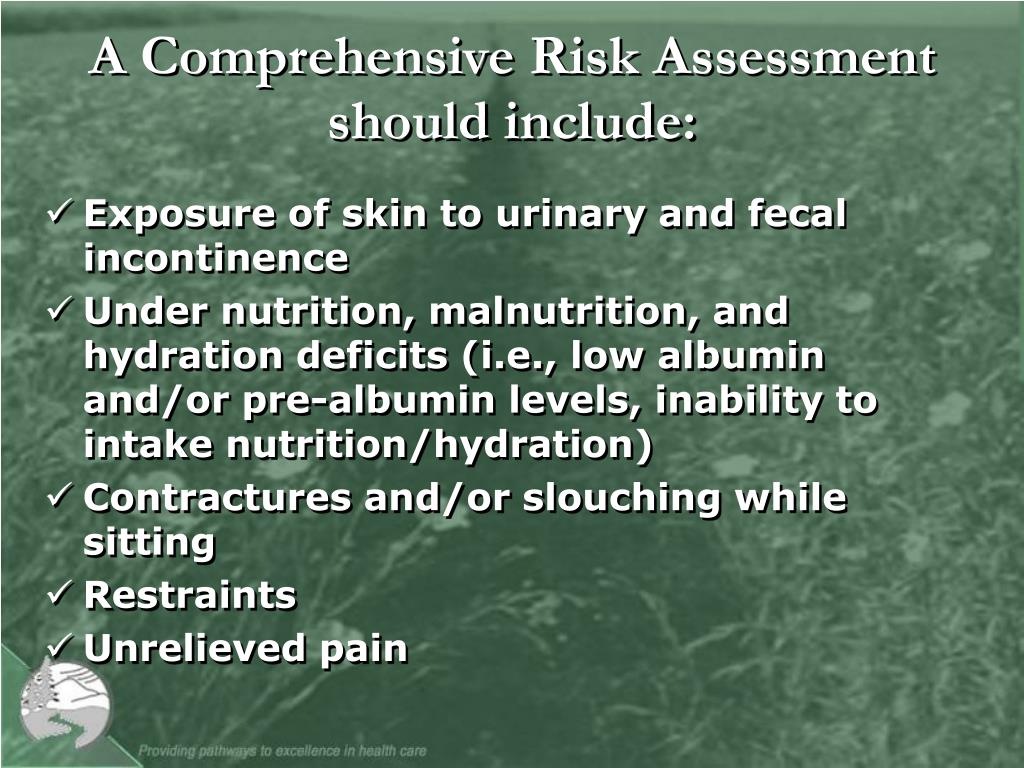 A Comprehensive Risk Assessment should include:

✓ Exposure of skin to urinary and fecal incontinence
✓ Under nutrition, malnutrition, and hydration deficits (i.e., low albumin and/or pre-albumin levels, inability to intake nutrition/hydration)
✓ Contractures and/or slouching while sitting
✓ Restraints
✓ Unrelieved pain

Providing pathways to excellence in health care